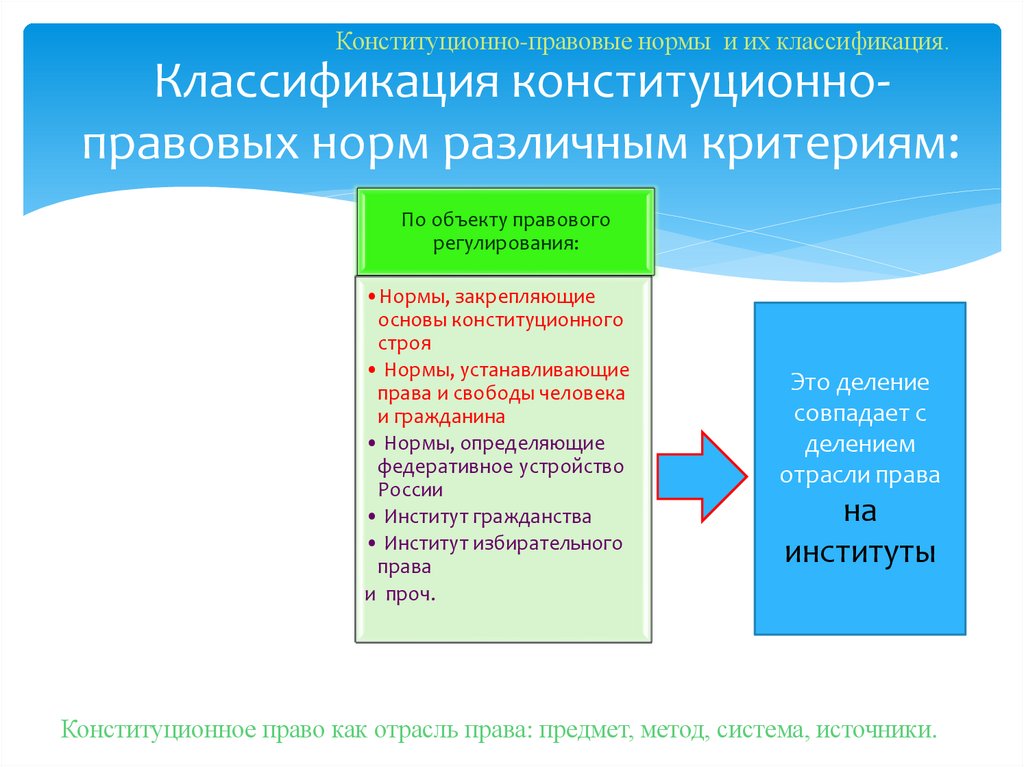 Конституционно-правовые нормы и их классификация.

Классификация конституционно-правовых норм различным критериям:

По объекту правового регулирования:

• Нормы, закрепляющие основы конституционного строя
• Нормы, устанавливающие права и свободы человека и гражданина
• Нормы, определяющие федеративное устройство России
• Институт гражданства
• Институт избирательного права
и проч.

Это деление совпадает с делением отрасли права на институты

Конституционное право как отрасль права: предмет, метод, система, источники.